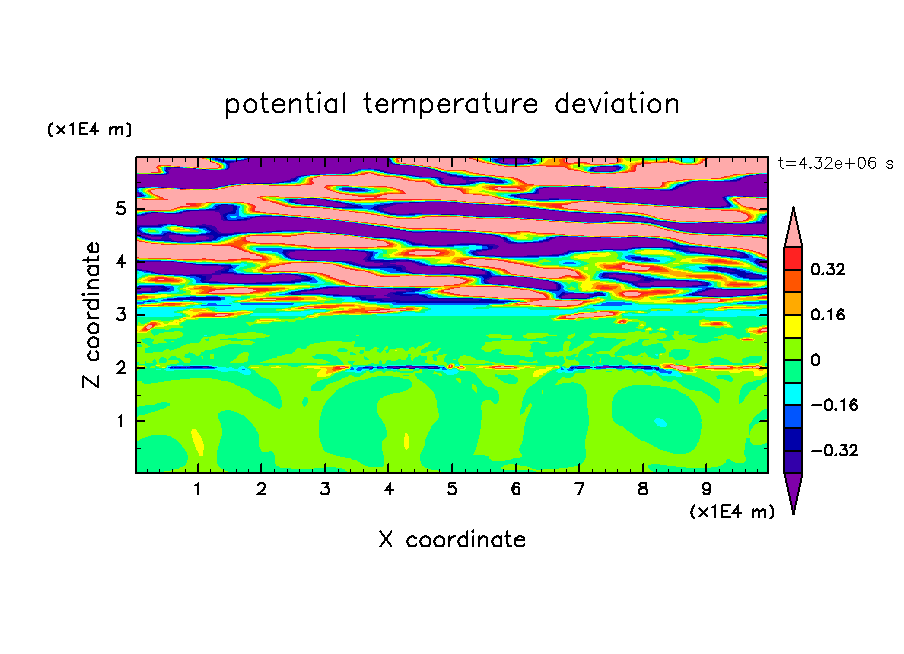 potential temperature deviation

(x1E4 m)

t=4.32e+06 s

Z coordinate

5
4
3
2
1

0.32
0.16
0
−0.16
−0.32

1 2 3 4 5 6 7 8 9

(x1E4 m)

X coordinate